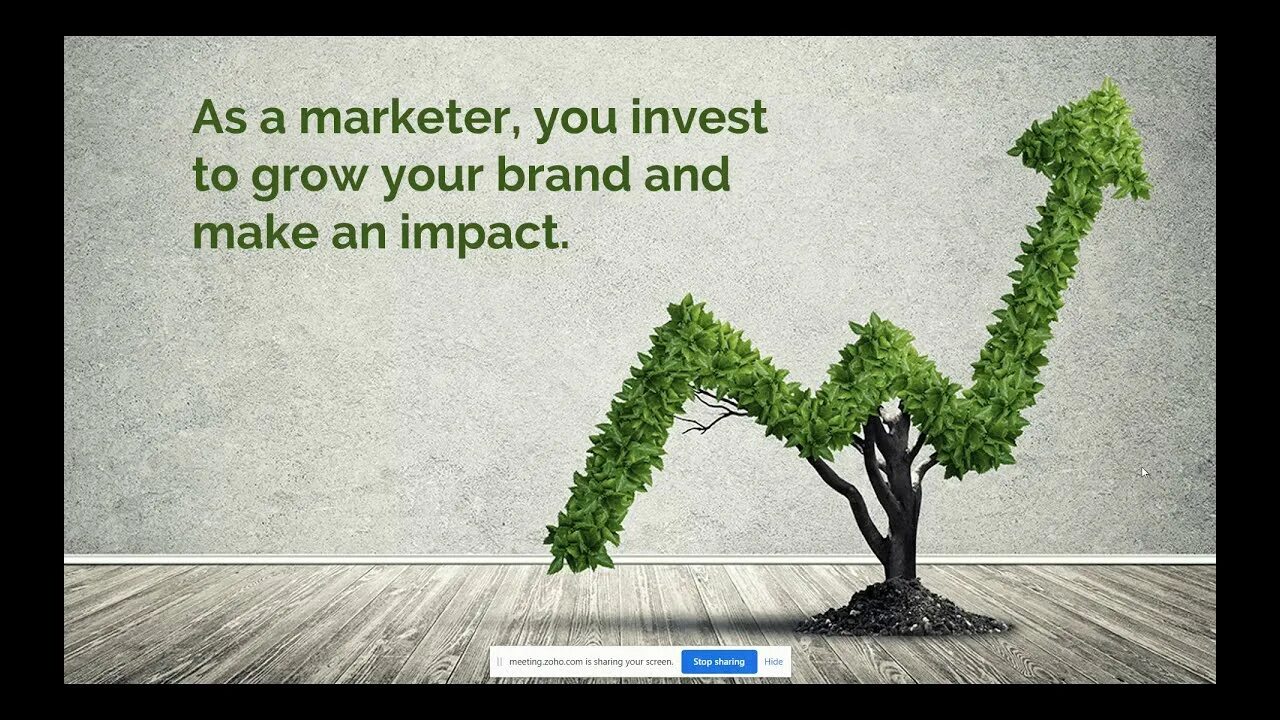 As a marketer, you invest to grow your brand and make an impact.

meeting.zoho.com is sharing your screen. Stop sharing Hide